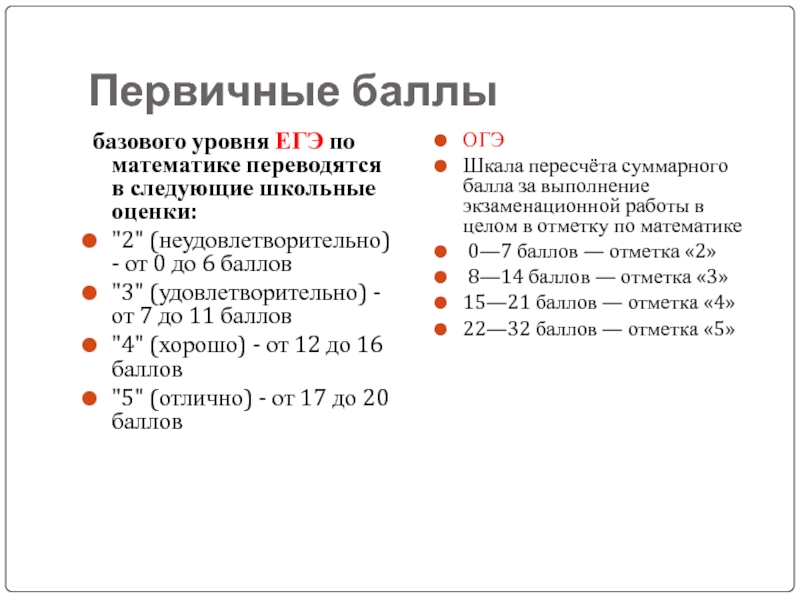 Первичные баллы

базового уровня ЕГЭ по математике переводятся в следующие школьные оценки:

"2" (неудовлетворительно) - от 0 до 6 баллов

"3" (удовлетворительно) - от 7 до 11 баллов

"4" (хорошо) - от 12 до 16 баллов

"5" (отлично) - от 17 до 20 баллов

ОГЭ

Шкала пересчёта суммарного балла за выполнение экзаменационной работы в целом в отметку по математике

0—7 баллов — отметка «2»

8—14 баллов — отметка «3»

15—21 баллов — отметка «4»

22—32 баллов — отметка «5»